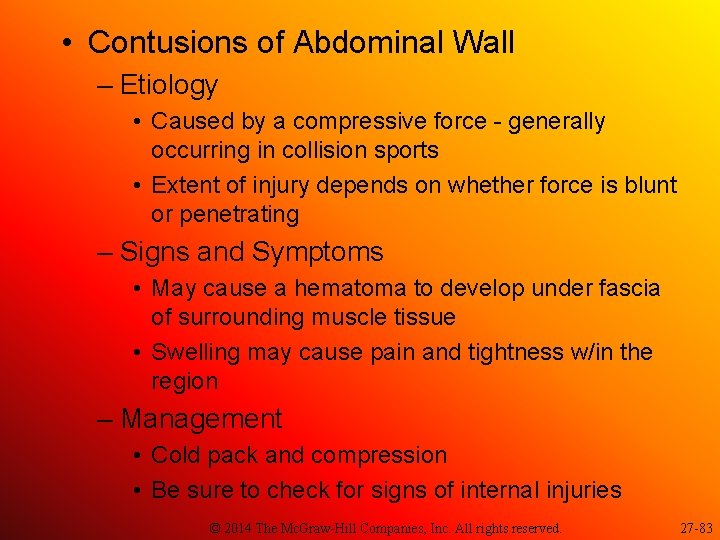 • Contusions of Abdominal Wall
– Etiology
• Caused by a compressive force - generally occurring in collision sports
• Extent of injury depends on whether force is blunt or penetrating
– Signs and Symptoms
• May cause a hematoma to develop under fascia of surrounding muscle tissue
• Swelling may cause pain and tightness w/in the region
– Management
• Cold pack and compression
• Be sure to check for signs of internal injuries

© 2014 The McGraw-Hill Companies, Inc. All rights reserved.

27-83